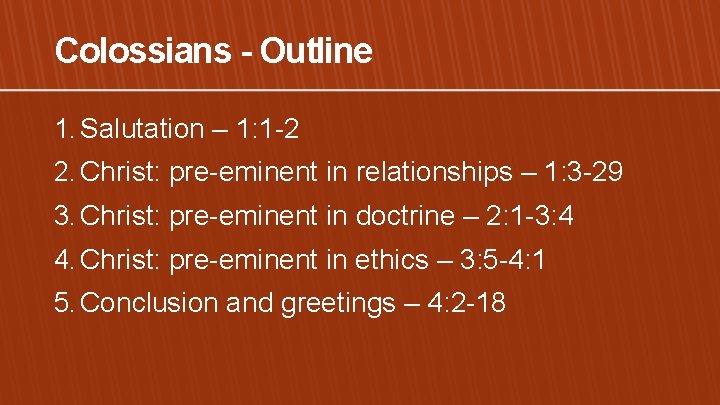 Colossians - Outline

1. Salutation – 1:1-2
2. Christ: pre-eminent in relationships – 1:3-29
3. Christ: pre-eminent in doctrine – 2:1-3:4
4. Christ: pre-eminent in ethics – 3:5-4:1
5. Conclusion and greetings – 4:2-18